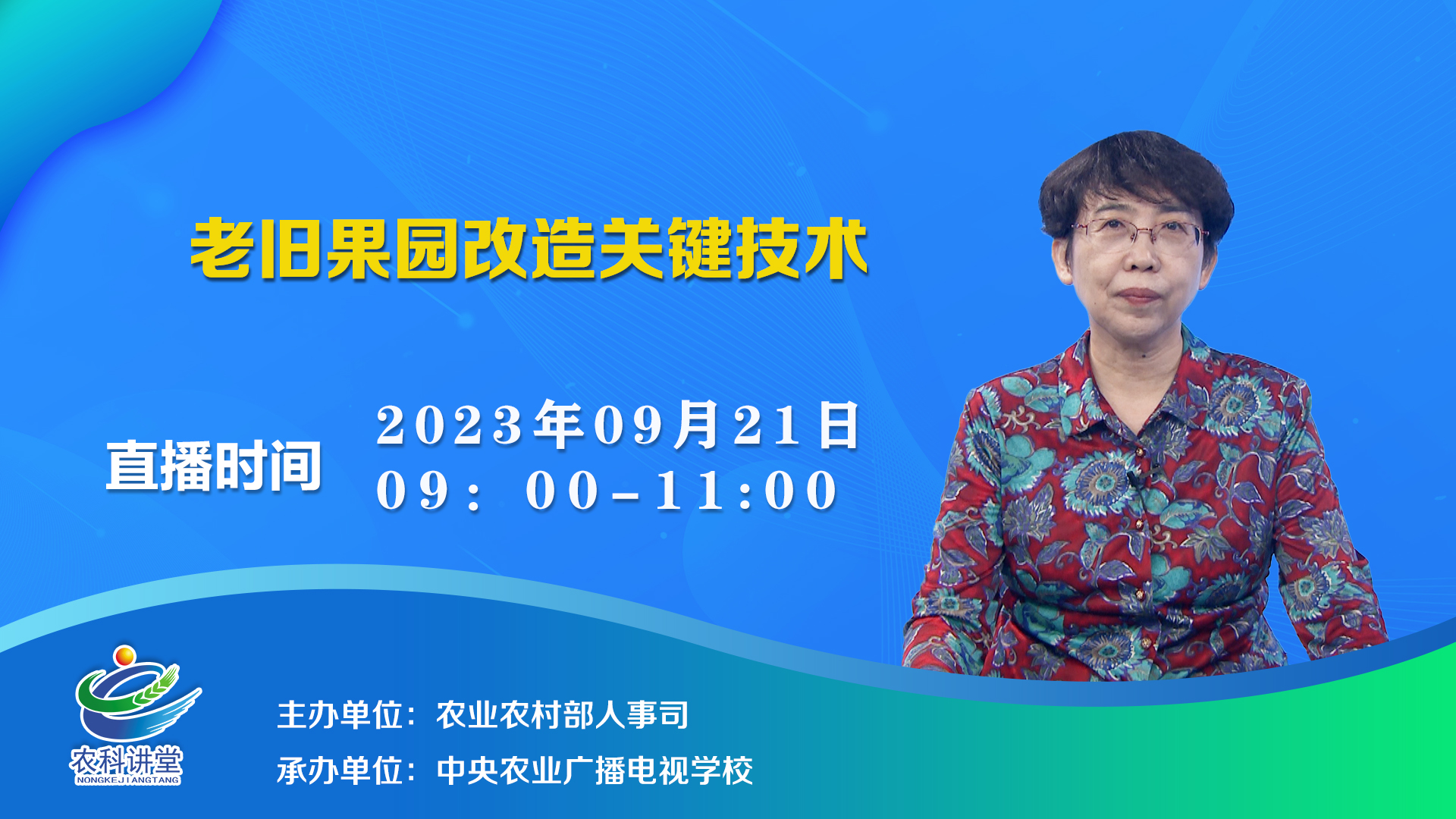 老旧果园改造关键技术

直播时间

2023年09月21日
09：00-11:00

农科讲堂
NONGKEJIANGTANG

主办单位：农业农村部人事司
承办单位：中央农业广播电视学校